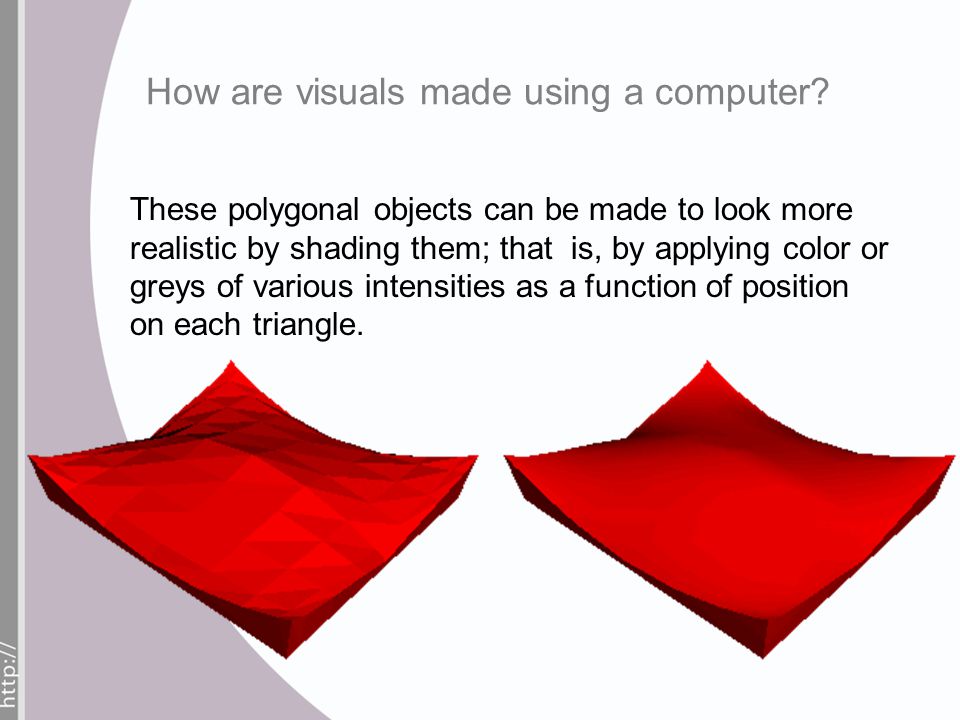 How are visuals made using a computer?

These polygonal objects can be made to look more realistic by shading them; that is, by applying color or greys of various intensities as a function of position on each triangle.

http://